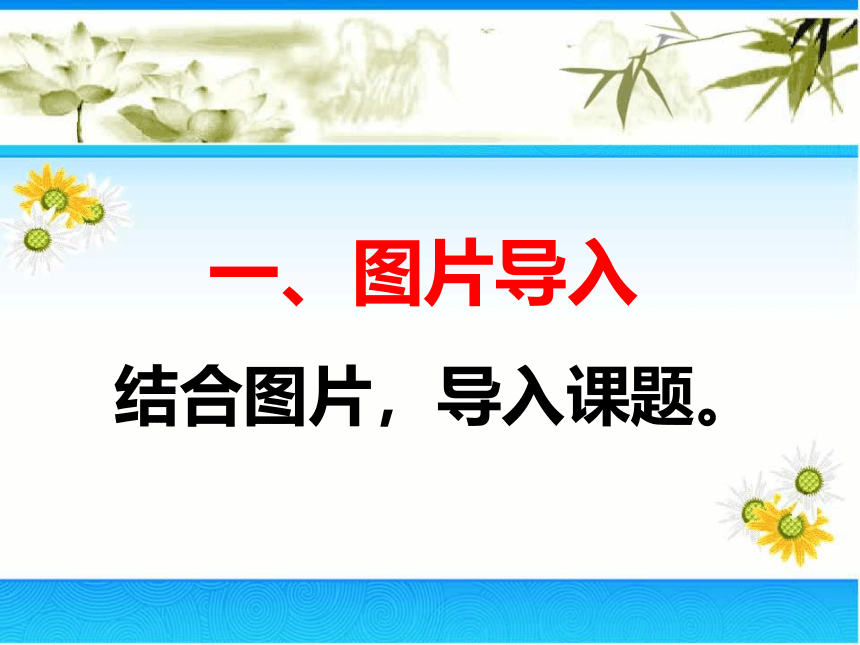 一、图片导入

结合图片，导入课题。